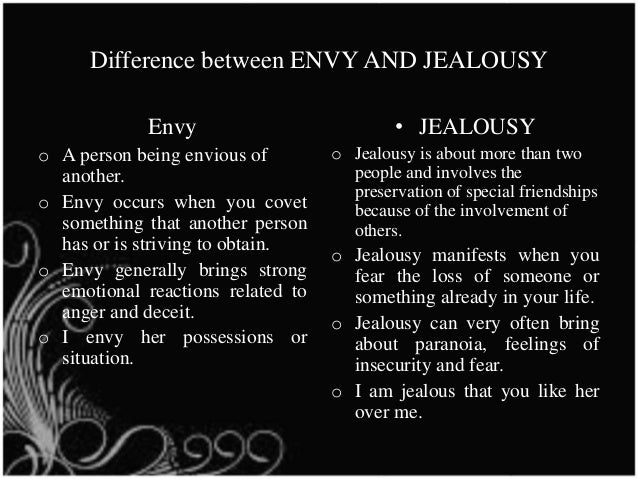 Difference between ENVY AND JEALOUSY

Envy

o A person being envious of another.
o Envy occurs when you covet something that another person has or is striving to obtain.
o Envy generally brings strong emotional reactions related to anger and deceit.
o I envy her possessions or situation.

• JEALOUSY

o Jealousy is about more than two people and involves the preservation of special friendships because of the involvement of others.
o Jealousy manifests when you fear the loss of someone or something already in your life.
o Jealousy can very often bring about paranoia, feelings of insecurity and fear.
o I am jealous that you like her over me.